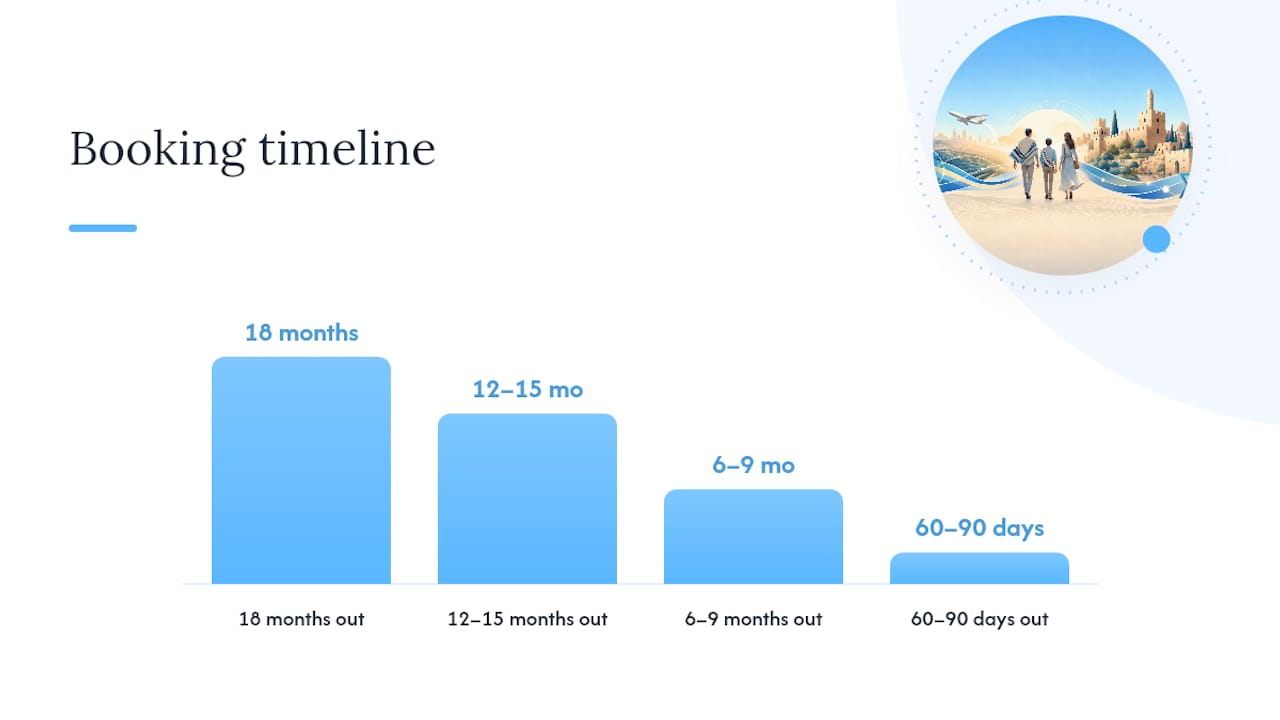 Booking timeline

18 months

12–15 mo

6–9 mo

60–90 days

18 months out

12–15 months out

6–9 months out

60–90 days out